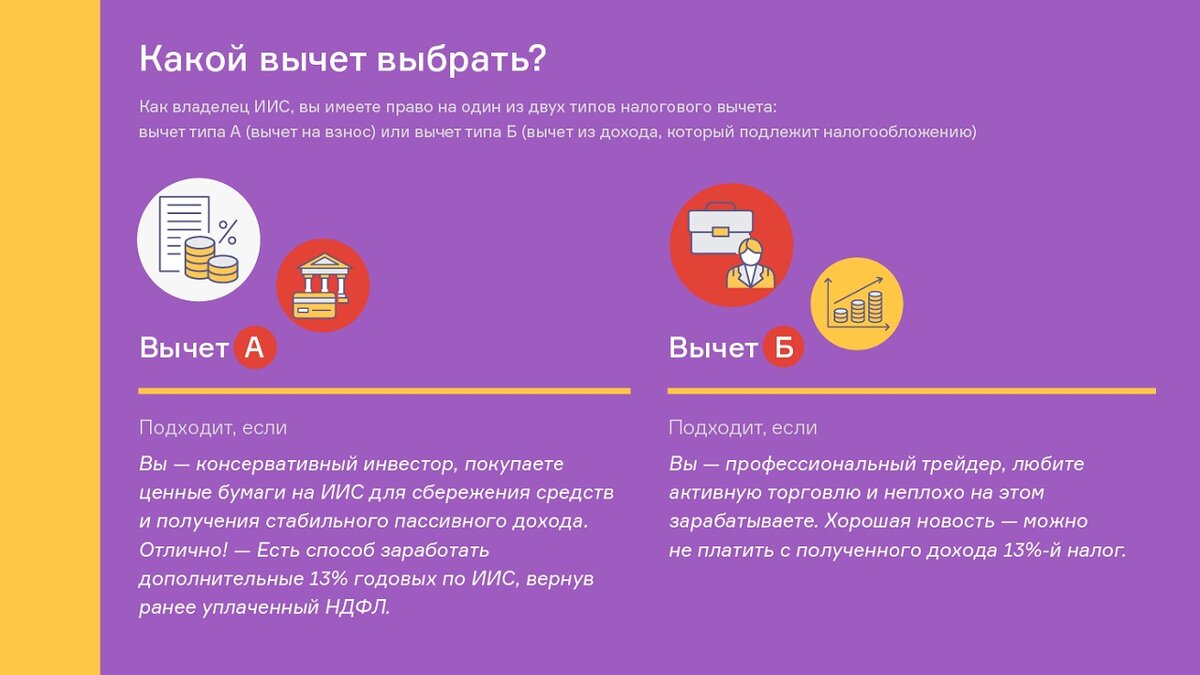 Какой вычет выбрать?

Как владелец ИИС, вы имеете право на один из двух типов налогового вычета:
вычет типа А (вычет на взнос) или вычет типа Б (вычет из дохода, который подлежит налогообложению)

%

Вычет А

Подходит, если

Вы — консервативный инвестор, покупаете ценные бумаги на ИИС для сбережения средств и получения стабильного пассивного дохода. Отлично! — Есть способ заработать дополнительные 13% годовых по ИИС, вернув ранее уплаченный НДФЛ.

Вычет Б

Подходит, если

Вы — профессиональный трейдер, любите активную торговлю и неплохо на этом зарабатываете. Хорошая новость — можно не платить с полученного дохода 13%-й налог.